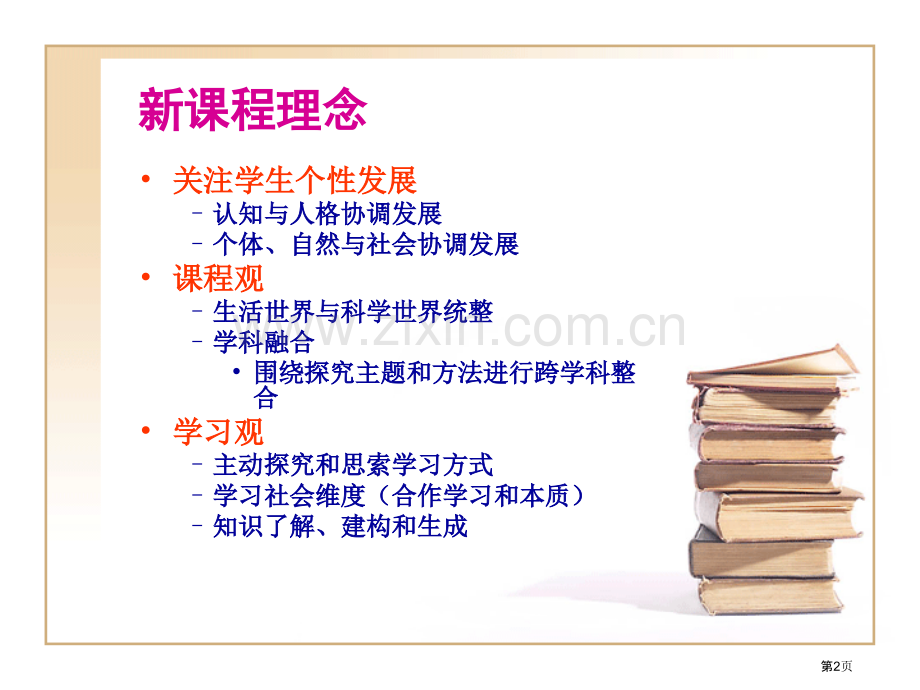 新课程理念

• 关注学生个性发展
  – 认知与人格协调发展
  – 个体、自然与社会协调发展
• 课程观
  – 生活世界与科学世界统整
  – 学科融合
    • 围绕探究主题和方法进行跨学科整合
• 学习观
  – 主动探究和思索学习方式
  – 学习社会维度（合作学习和本质）
  – 知识了解、建构和生成

www.zixin.com.cn

第2页